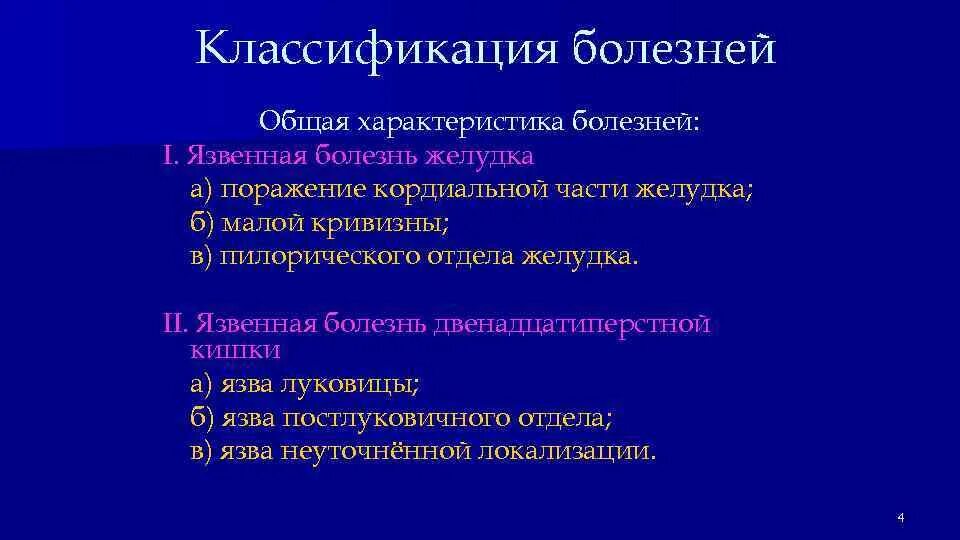 Классификация болезней

Общая характеристика болезней:

I. Язвенная болезнь желудка

а) поражение кордиальной части желудка;

б) малой кривизны;

в) пилорического отдела желудка.

II. Язвенная болезнь двенадцатиперстной кишки

а) язва луковицы;

б) язва постлуковичного отдела;

в) язва неуточнённой локализации.

4